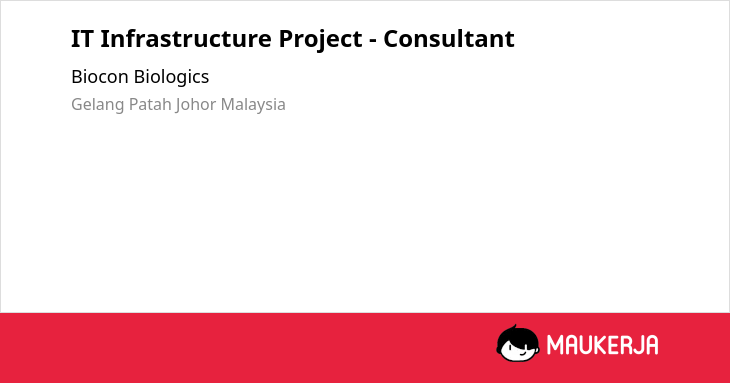 IT Infrastructure Project - Consultant

Biocon Biologics

Gelang Patah Johor Malaysia

MAUKERJA